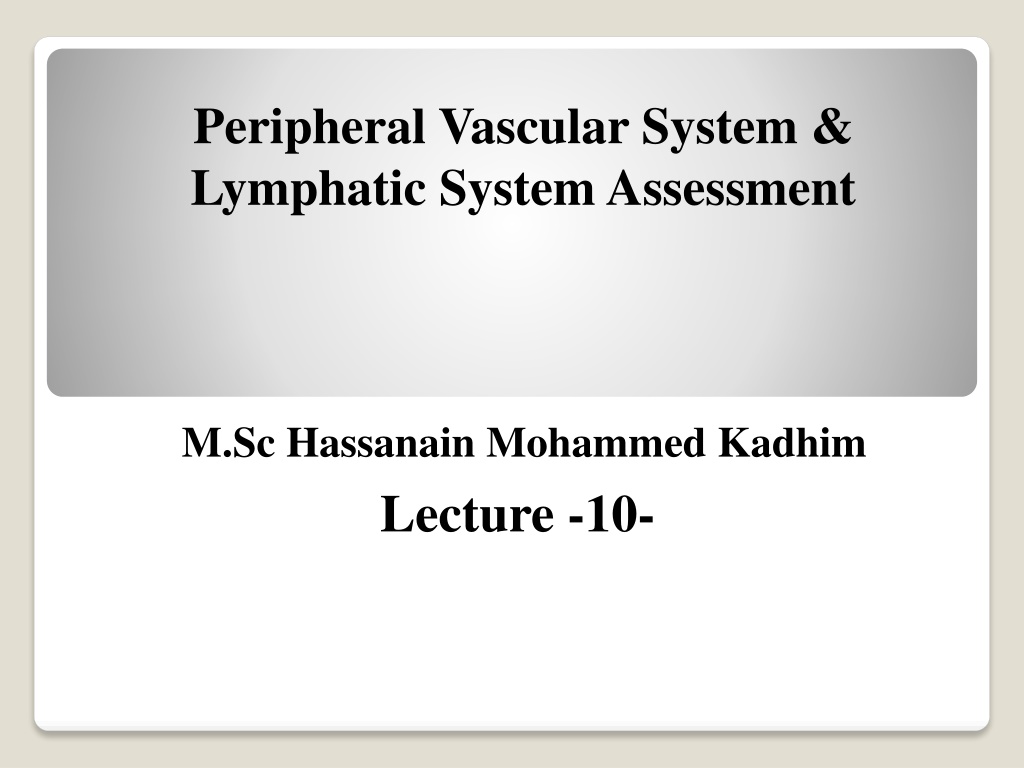 Peripheral Vascular System & Lymphatic System Assessment

M.Sc Hassanain Mohammed Kadhim

Lecture -10-